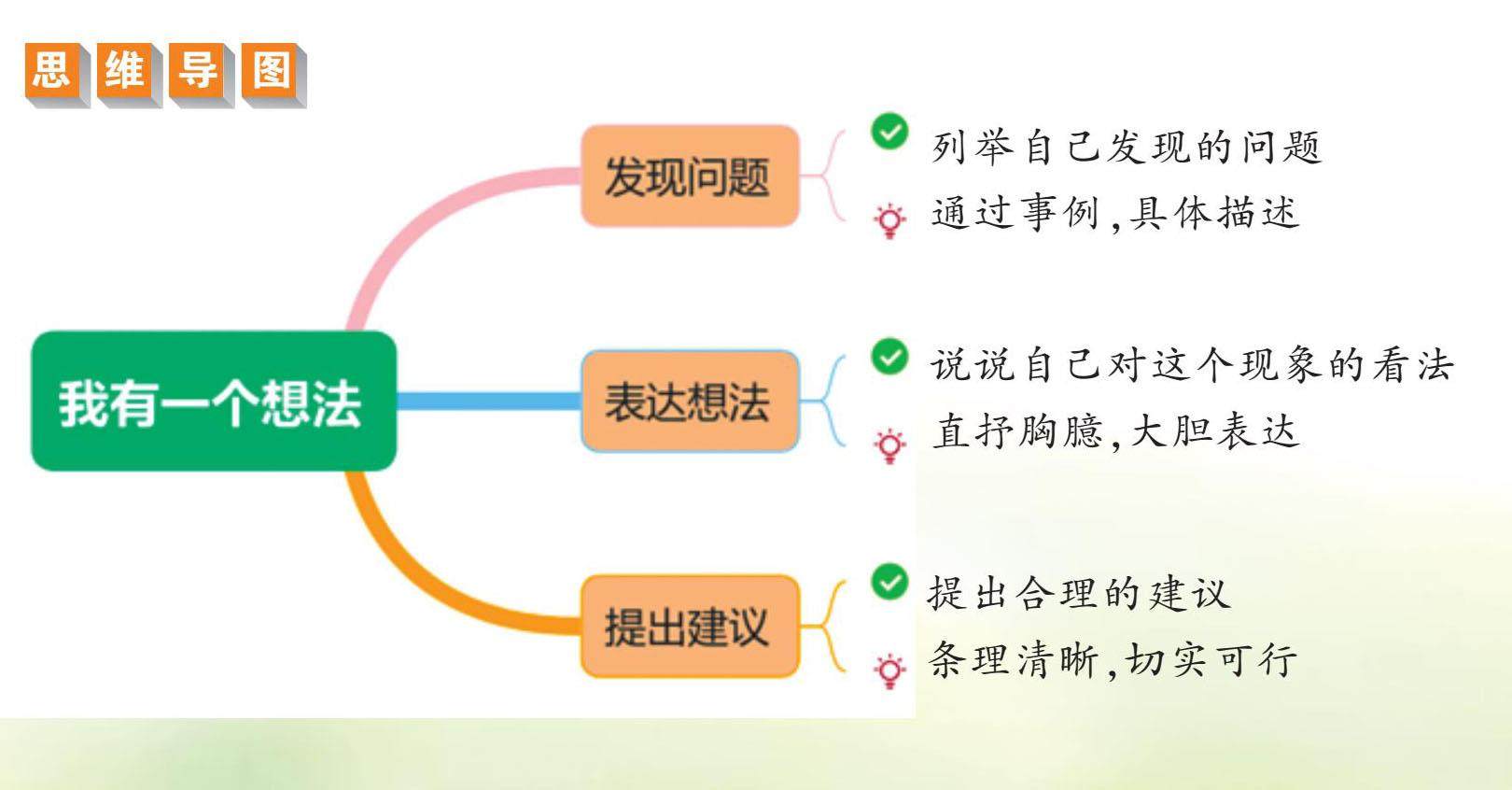 思维导图

我有一个想法

发现问题

列举自己发现的问题

通过事例,具体描述

表达想法

说说自己对这个现象的看法

直抒胸臆,大胆表达

提出建议

提出合理的建议

条理清晰,切实可行